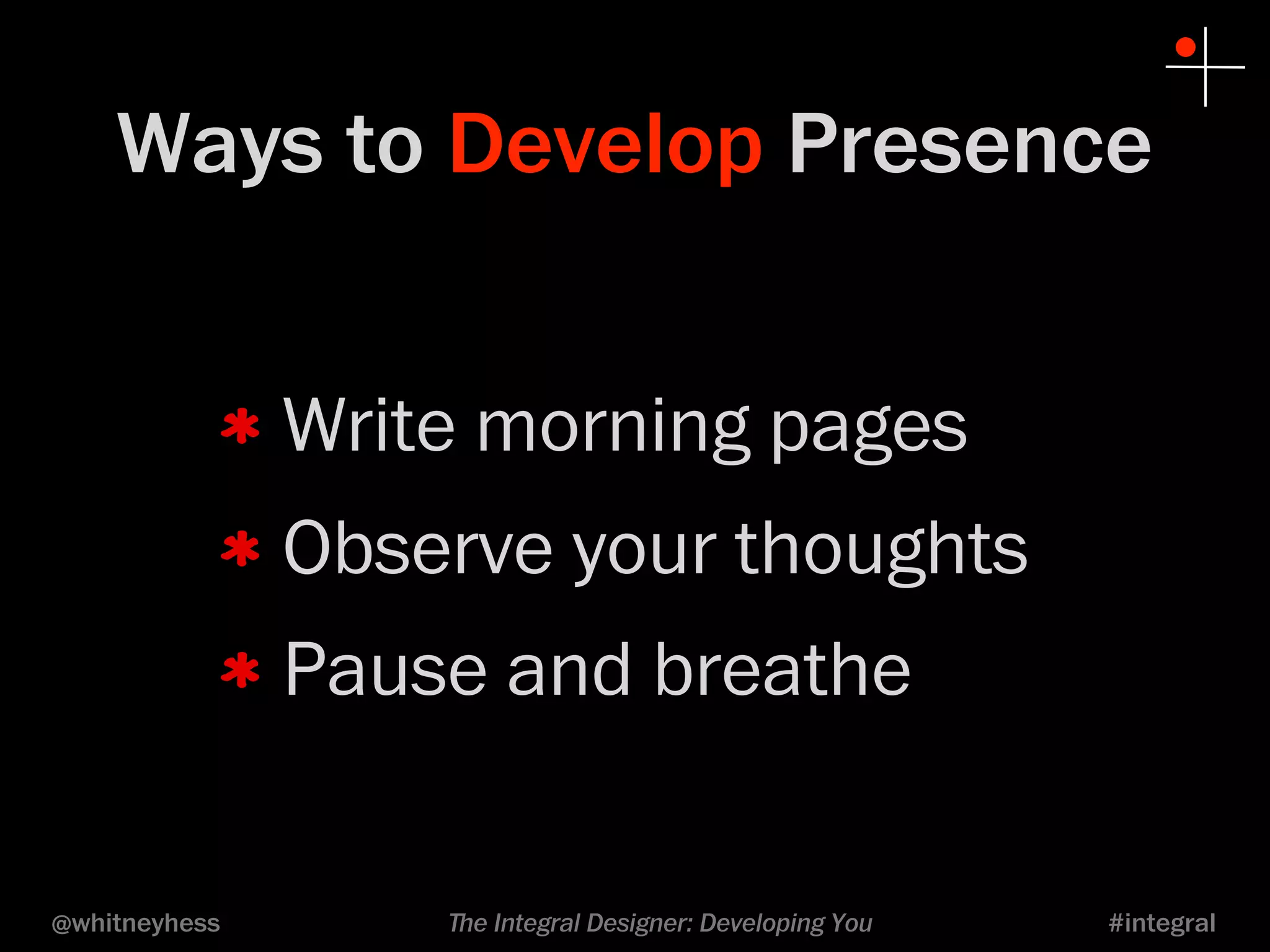 Ways to Develop Presence

* Write morning pages
* Observe your thoughts
* Pause and breathe

@whitneyhess The Integral Designer: Developing You #integral